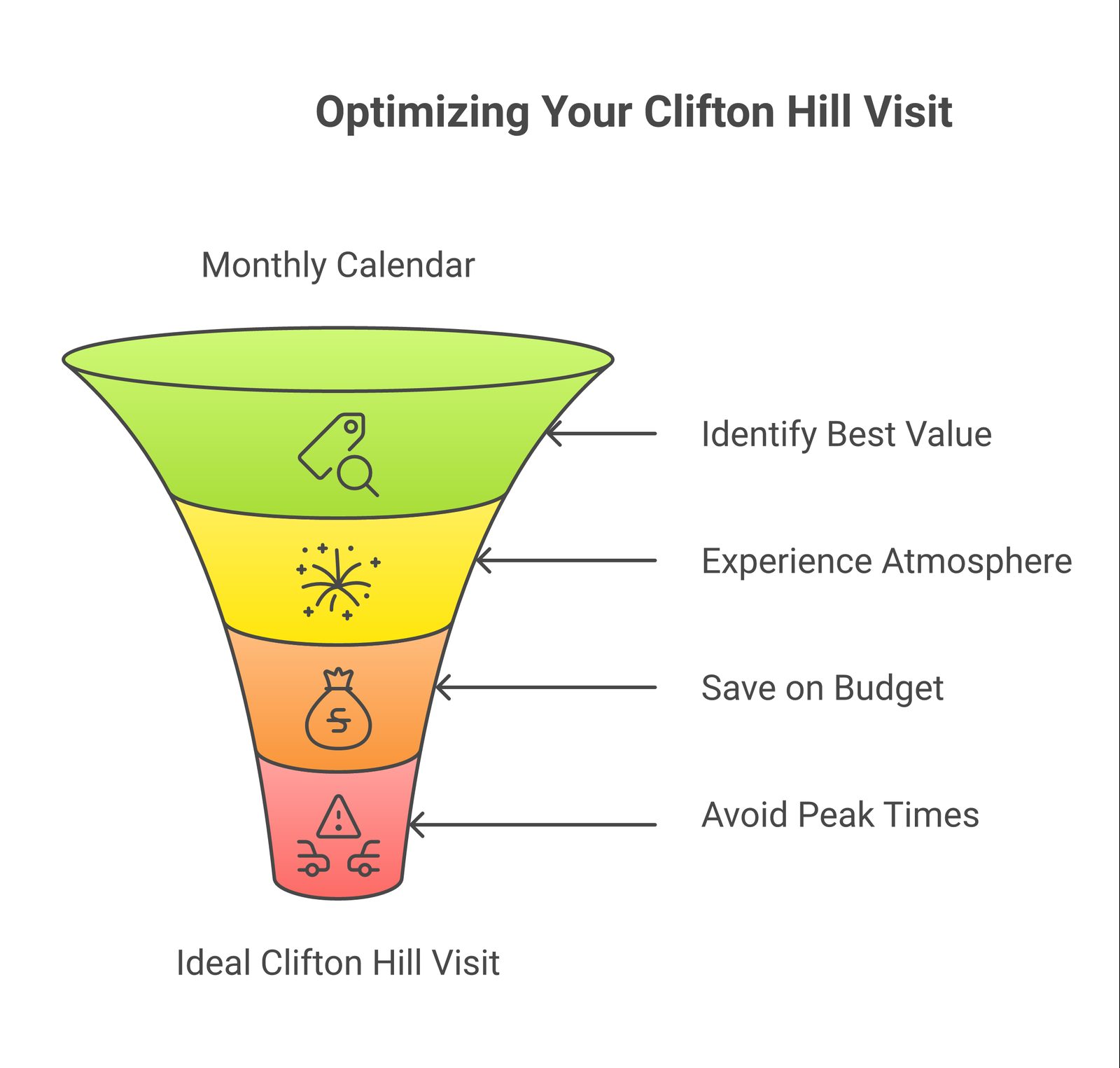 Optimizing Your Clifton Hill Visit

Monthly Calendar

Identify Best Value

Experience Atmosphere

Save on Budget

Avoid Peak Times

Ideal Clifton Hill Visit